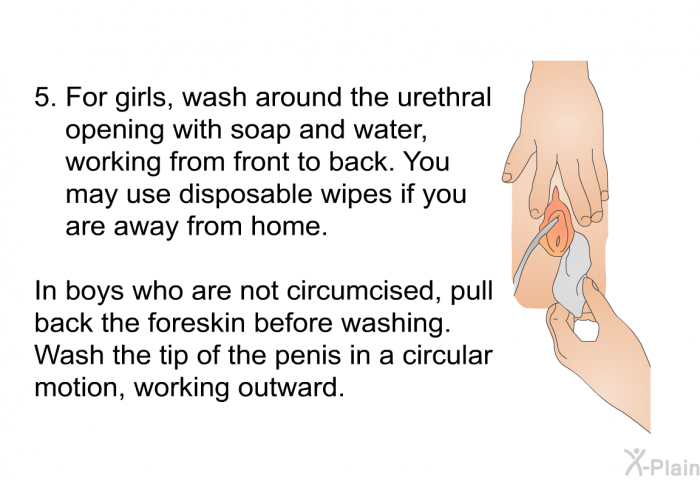 5. For girls, wash around the urethral opening with soap and water, working from front to back. You may use disposable wipes if you are away from home.

In boys who are not circumcised, pull back the foreskin before washing. Wash the tip of the penis in a circular motion, working outward.

X-Plain